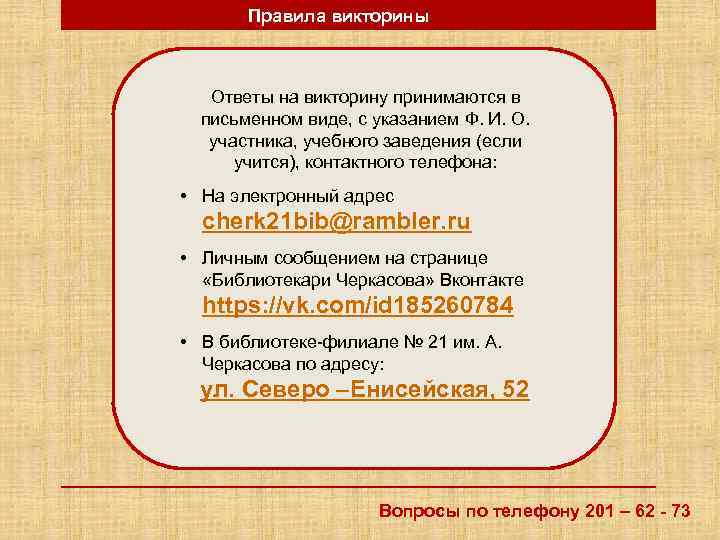 Правила викторины

Ответы на викторину принимаются в письменном виде, с указанием Ф. И. О. участника, учебного заведения (если учится), контактного телефона:

• На электронный адрес cherk21bib@rambler.ru

• Личным сообщением на странице «Библиотекари Черкасова» Вконтакте https://vk.com/id185260784

• В библиотеке-филиале № 21 им. А. Черкасова по адресу: ул. Северо –Енисейская, 52

Вопросы по телефону 201 – 62 - 73